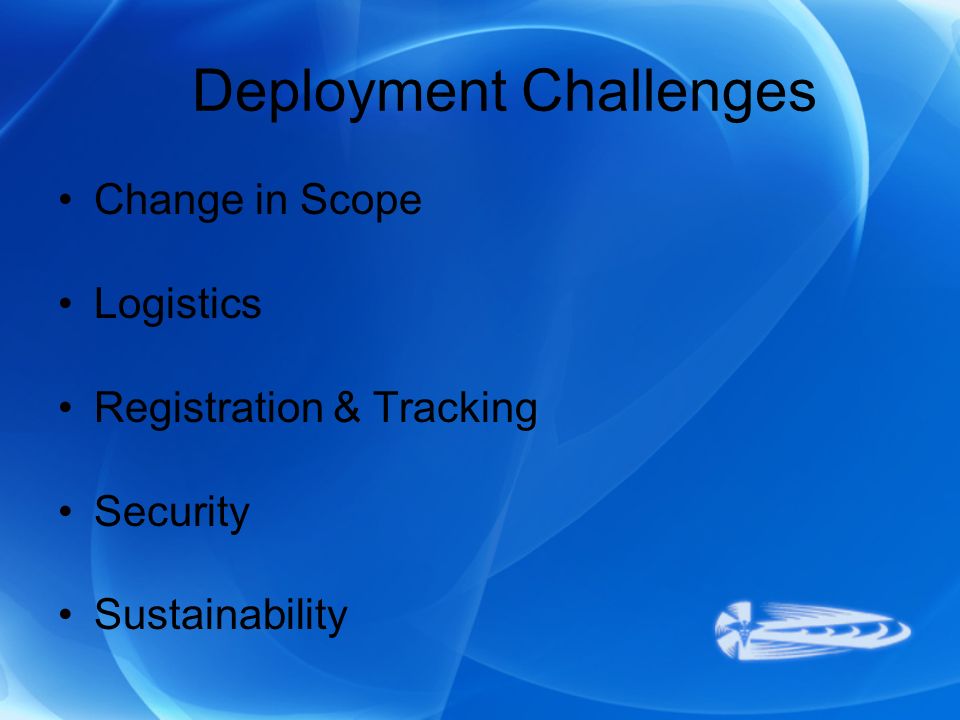 Deployment Challenges

• Change in Scope

• Logistics

• Registration & Tracking

• Security

• Sustainability